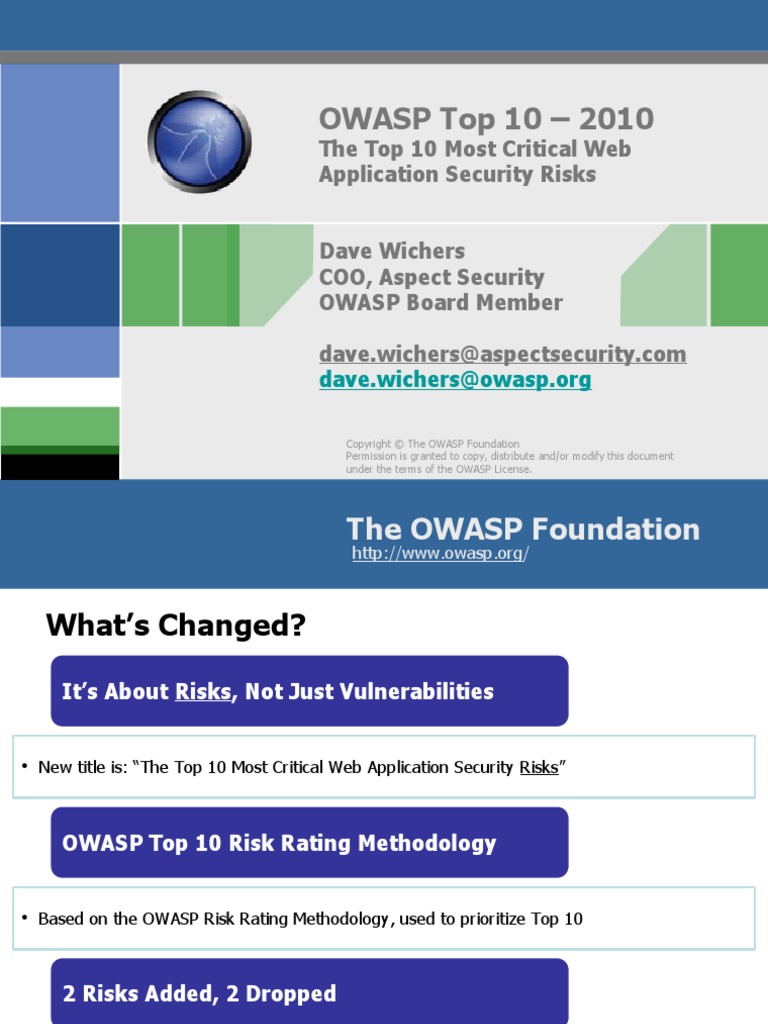 OWASP Top 10 – 2010
The Top 10 Most Critical Web Application Security Risks

Dave Wichers
COO, Aspect Security
OWASP Board Member

dave.wichers@aspectsecurity.com
dave.wichers@owasp.org

Copyright © The OWASP Foundation
Permission is granted to copy, distribute and/or modify this document under the terms of the OWASP License.

The OWASP Foundation
http://www.owasp.org/

What's Changed?

It's About Risks, Not Just Vulnerabilities

• New title is: "The Top 10 Most Critical Web Application Security Risks"

OWASP Top 10 Risk Rating Methodology

• Based on the OWASP Risk Rating Methodology, used to prioritize Top 10

2 Risks Added, 2 Dropped